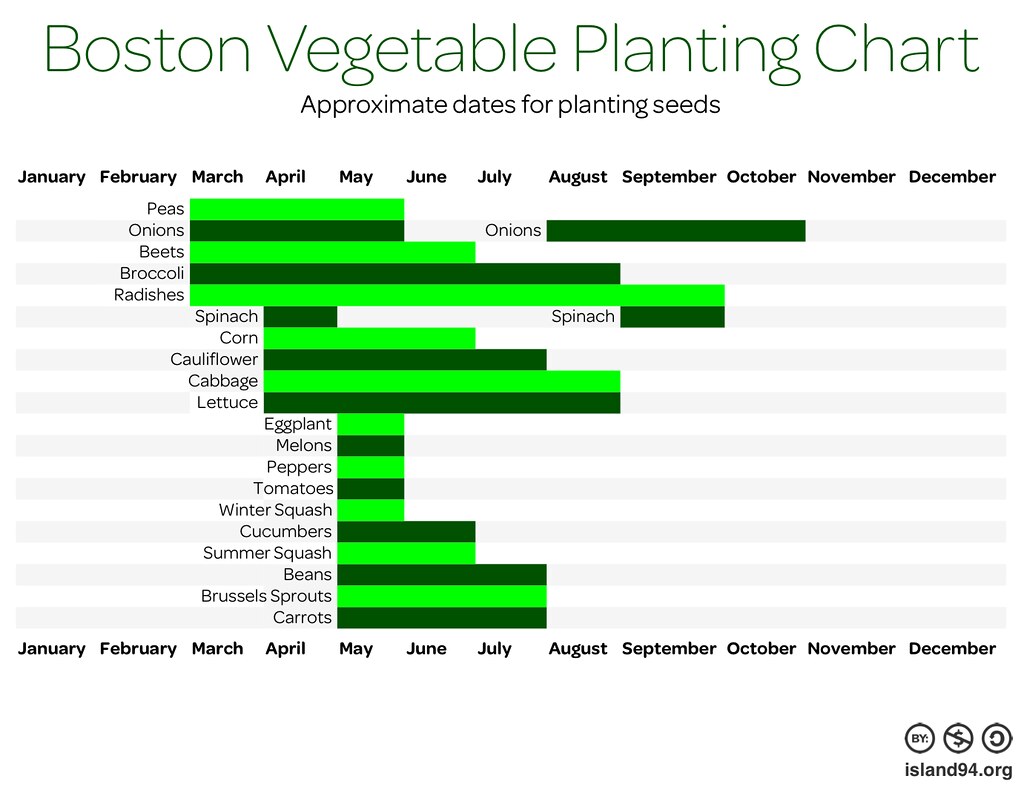 Boston Vegetable Planting Chart

Approximate dates for planting seeds

January February March April May June July August September October November December

Peas
Onions
Onions
Beets
Broccoli
Radishes
Spinach
Spinach
Corn
Cauliflower
Cabbage
Lettuce
Eggplant
Melons
Peppers
Tomatoes
Winter Squash
Cucumbers
Summer Squash
Beans
Brussels Sprouts
Carrots

January February March April May June July August September October November December

BY:

island94.org